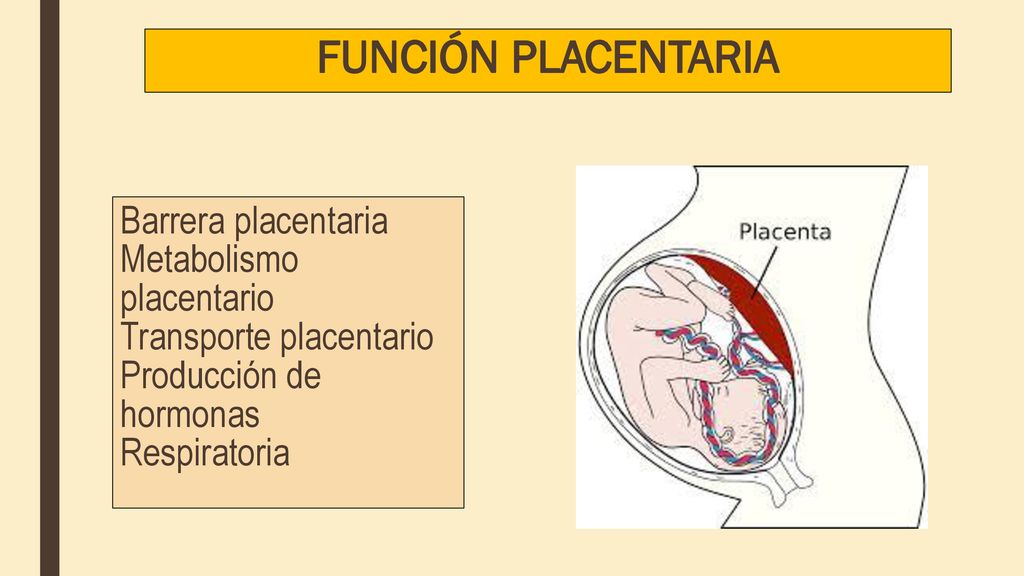 FUNCIÓN PLACENTARIA

Barrera placentaria
Metabolismo placentario
Transporte placentario
Producción de hormonas
Respiratoria

Placenta